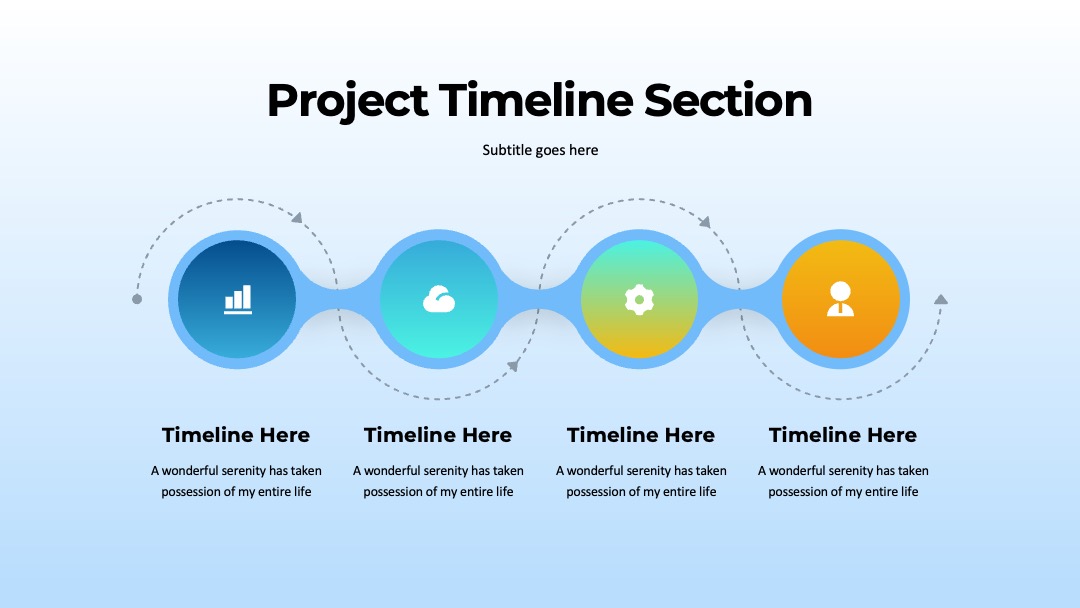 Project Timeline Section

Subtitle goes here

Timeline Here

A wonderful serenity has taken possession of my entire life

Timeline Here

A wonderful serenity has taken possession of my entire life

Timeline Here

A wonderful serenity has taken possession of my entire life

Timeline Here

A wonderful serenity has taken possession of my entire life